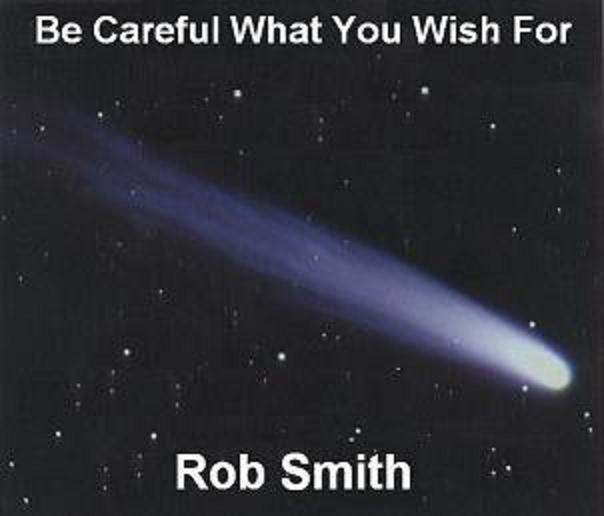 Be Careful What You Wish For

Rob Smith